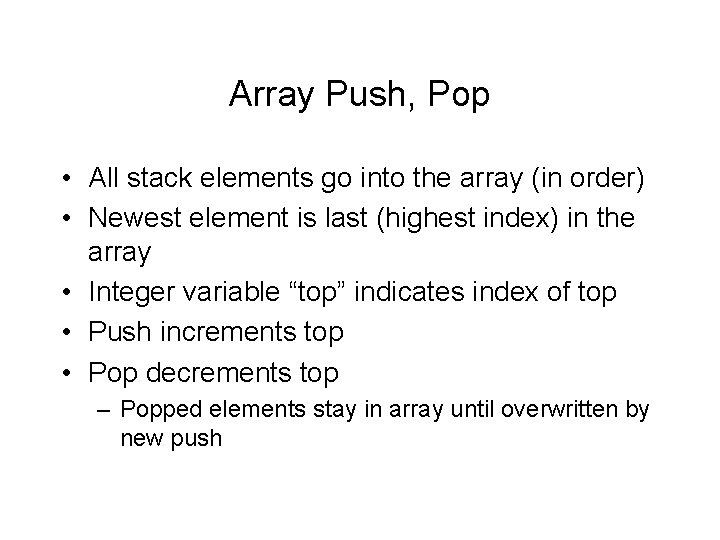 Array Push, Pop

• All stack elements go into the array (in order)
• Newest element is last (highest index) in the array
• Integer variable “top” indicates index of top
• Push increments top
• Pop decrements top
– Popped elements stay in array until overwritten by new push